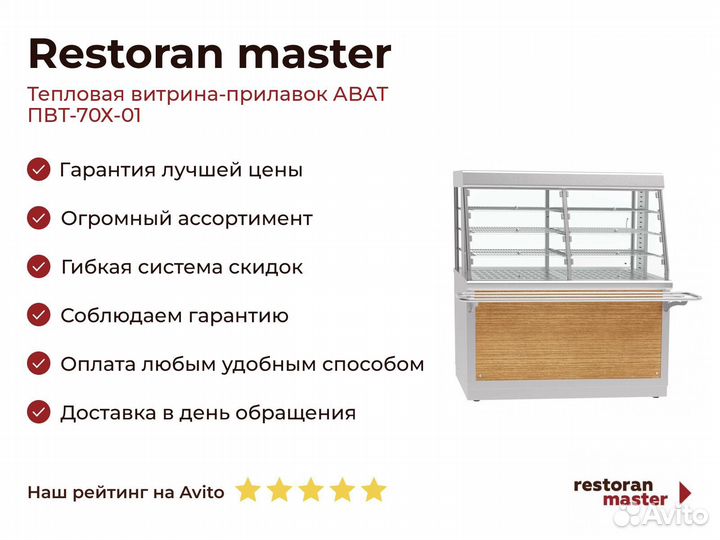 Restoran master

Тепловая витрина-прилавок ABAT ПВТ-70Х-01

Гарантия лучшей цены

Огромный ассортимент

Гибкая система скидок

Соблюдаем гарантию

Оплата любым удобным способом

Доставка в день обращения

Наш рейтинг на Avito

restoran master

Avito